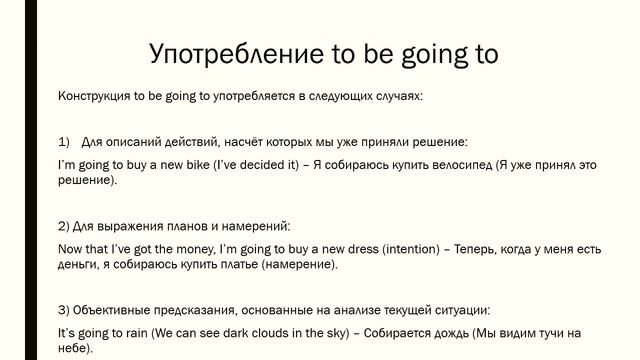 Употребление to be going to

Конструкция to be going to употребляется в следующих случаях:

1) Для описаний действий, насчёт которых мы уже приняли решение:

I'm going to buy a new bike (I've decided it) – Я собираюсь купить велосипед (Я уже принял это решение).

2) Для выражения планов и намерений:

Now that I've got the money, I'm going to buy a new dress (intention) – Теперь, когда у меня есть деньги, я собираюсь купить платье (намерение).

3) Объективные предсказания, основанные на анализе текущей ситуации:

It's going to rain (We can see dark clouds in the sky) – Собирается дождь (Мы видим тучи на небе).